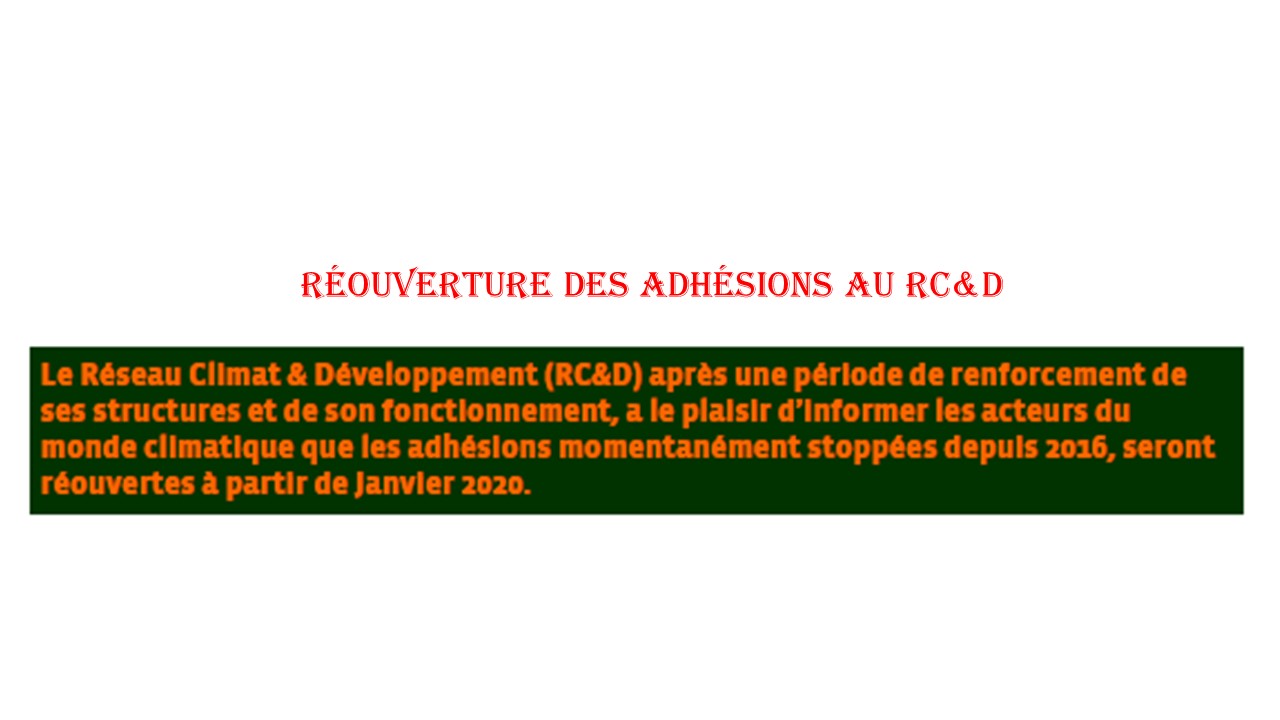 RÉOUVERTURE DES ADHÉSIONS AU RC&D

Le Réseau Climat & Développement (RC&D) après une période de renforcement de ses structures et de son fonctionnement, a le plaisir d'informer les acteurs du monde climatique que les adhésions momentanément stoppées depuis 2016, seront réouvertes à partir de Janvier 2020.